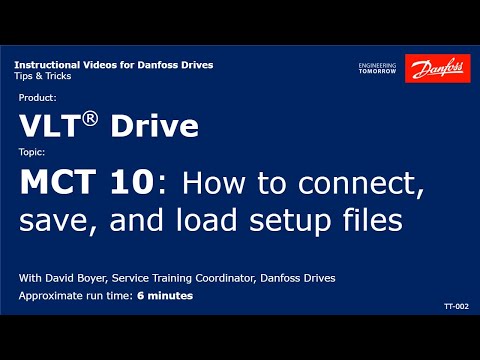 Instructional Videos for Danfoss Drives
Tips & Tricks

ENGINEERING TOMORROW

Danfoss

Product:

VLT® Drive

Topic:

MCT 10: How to connect, save, and load setup files

With David Boyer, Service Training Coordinator, Danfoss Drives
Approximate run time: 6 minutes

TT-002